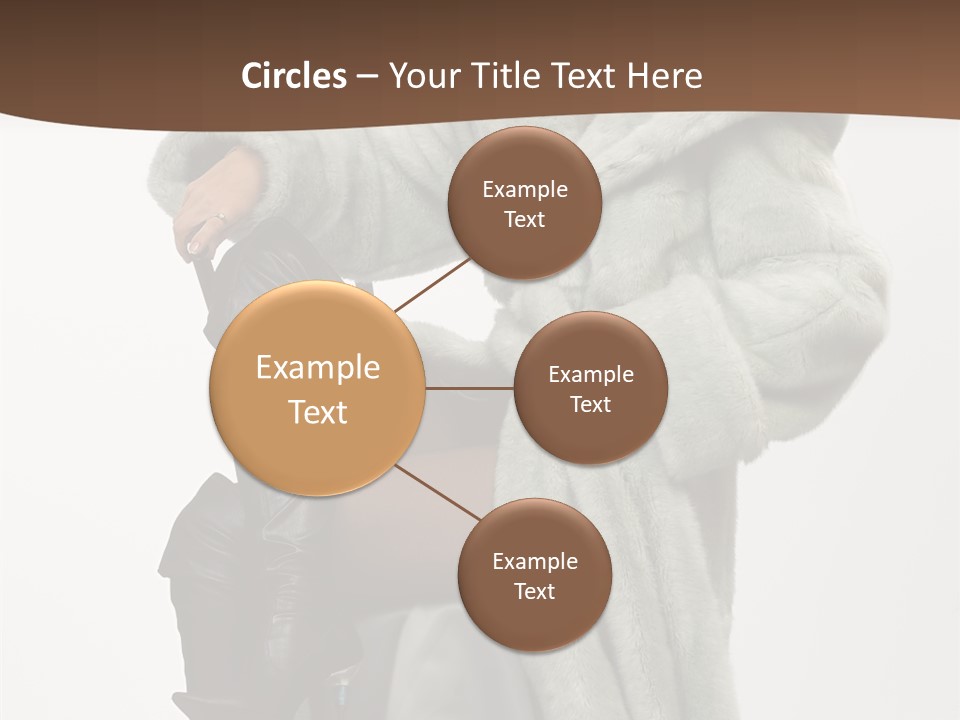 Circles – Your Title Text Here

Example Text

Example Text

Example Text

Example Text